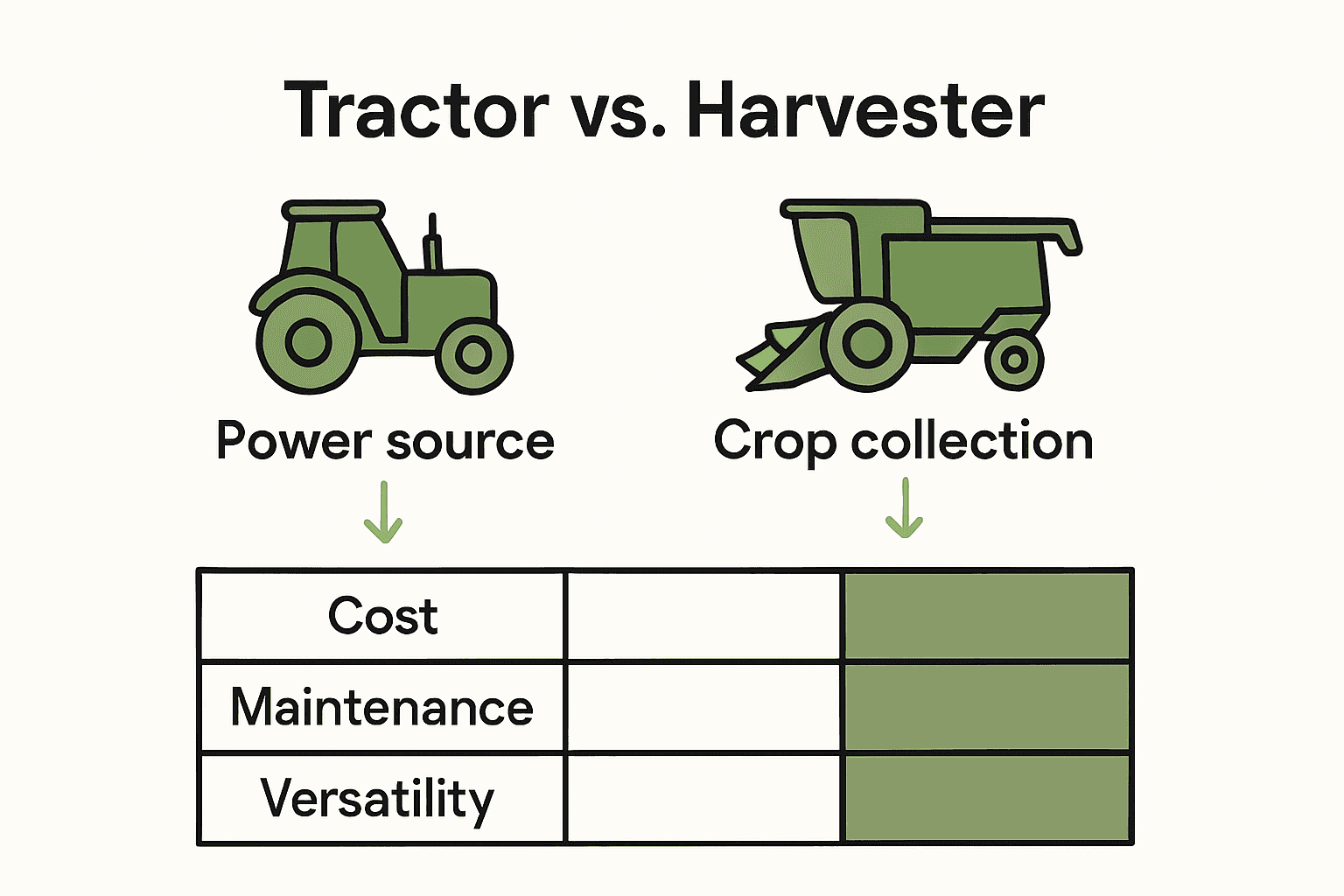 Tractor vs. Harvester

Power source

Crop collection

| Cost | | |
|---|---|---|
| Maintenance | | |
| Versatility | | |